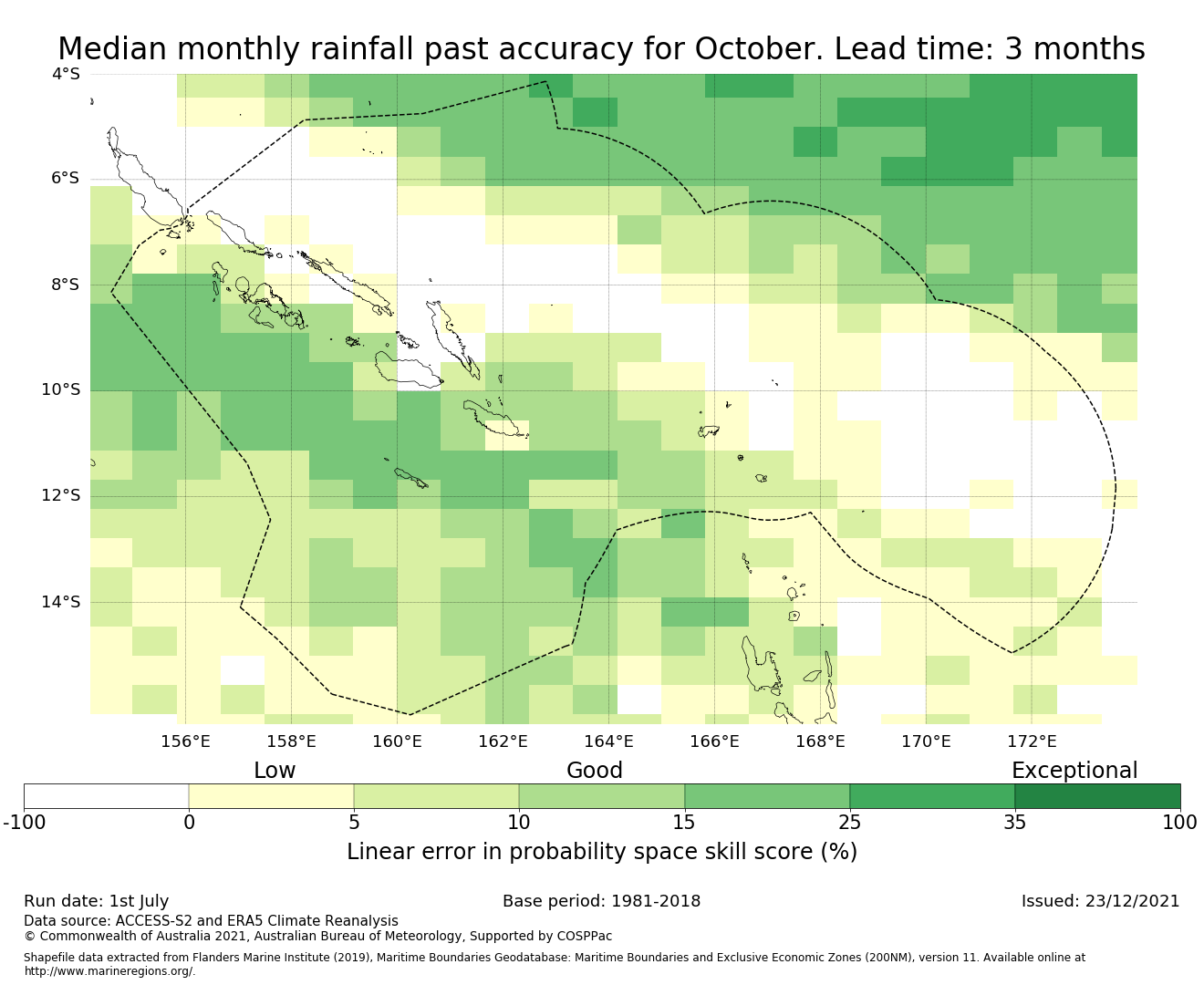 Median monthly rainfall past accuracy for October. Lead time: 3 months

4°S
6°S
8°S
10°S
12°S
14°S

156°E 158°E 160°E 162°E 164°E 166°E 168°E 170°E 172°E

Low Good Exceptional

-100 0 5 10 15 25 35 100

Linear error in probability space skill score (%)

Run date: 1st July
Base period: 1981-2018
Issued: 23/12/2021

Data source: ACCESS-S2 and ERA5 Climate Reanalysis
© Commonwealth of Australia 2021, Australian Bureau of Meteorology, Supported by COSPPac

Shapefile data extracted from Flanders Marine Institute (2019), Maritime Boundaries Geodatabase: Maritime Boundaries and Exclusive Economic Zones (200NM), version 11. Available online at http://www.marineregions.org/.